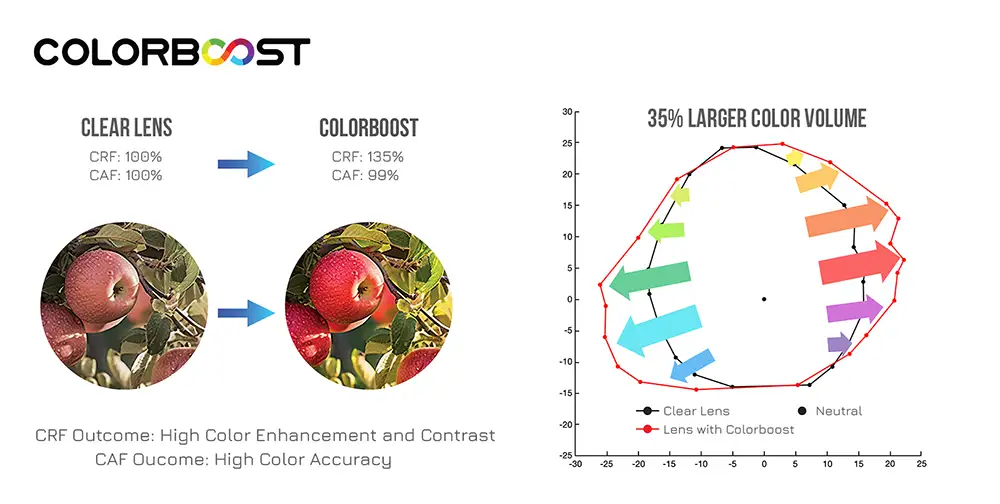 COLORBOOST

CLEAR LENS
CRF: 100%
CAF: 100%

COLORBOOST
CRF: 135%
CAF: 99%

CRF Outcome: High Color Enhancement and Contrast
CAF Oucome: High Color Accuracy

35% LARGER COLOR VOLUME

30
25
20
15
10
5
0
-5
-10
-15
-20
-25

-30 -25 -20 -15 -10 -5 0 5 10 15 20 25

Clear Lens
Neutral
Lens with Colorboost